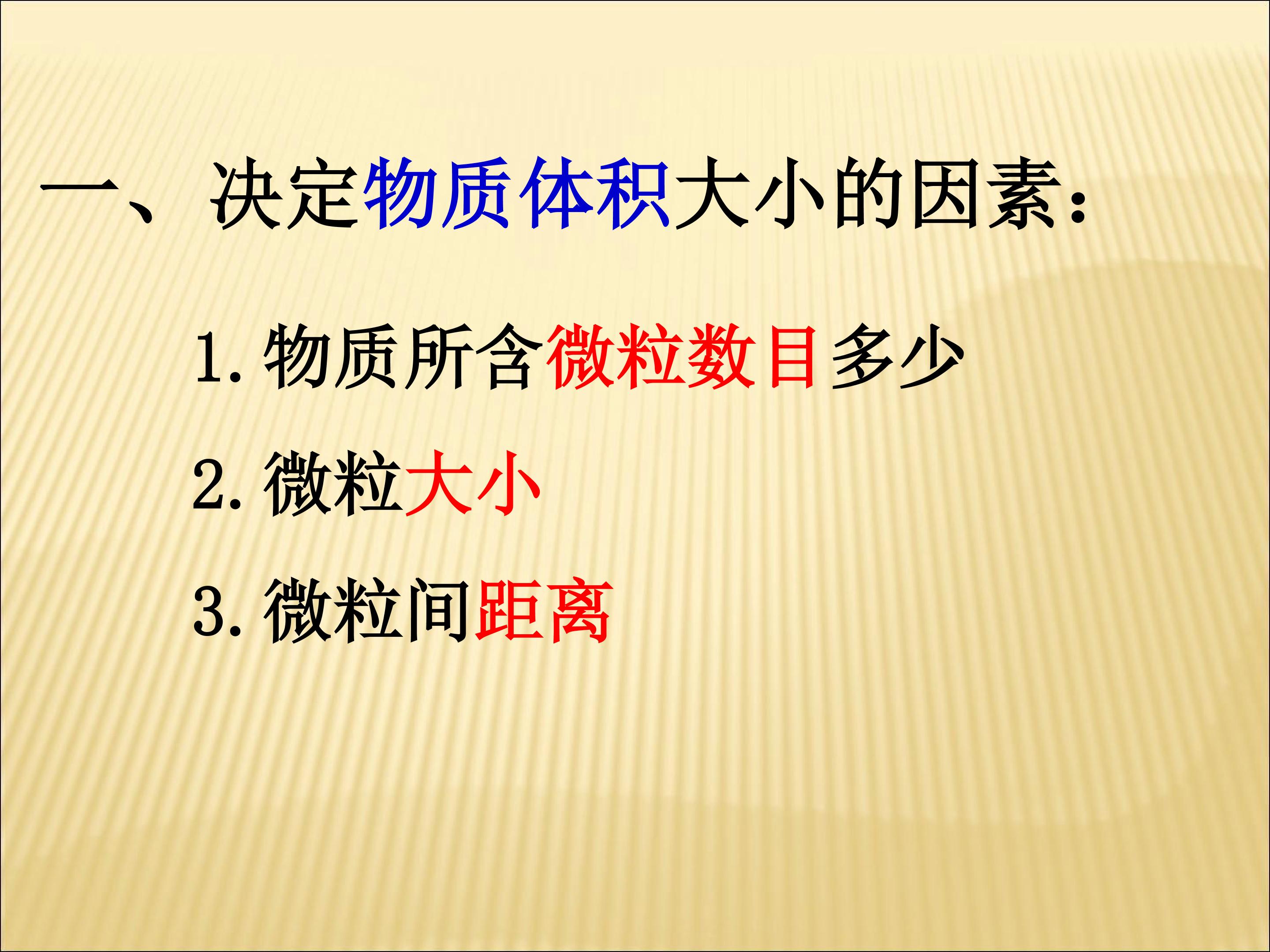 一、决定物质体积大小的因素：

1. 物质所含微粒数目多少

2. 微粒大小

3. 微粒间距离